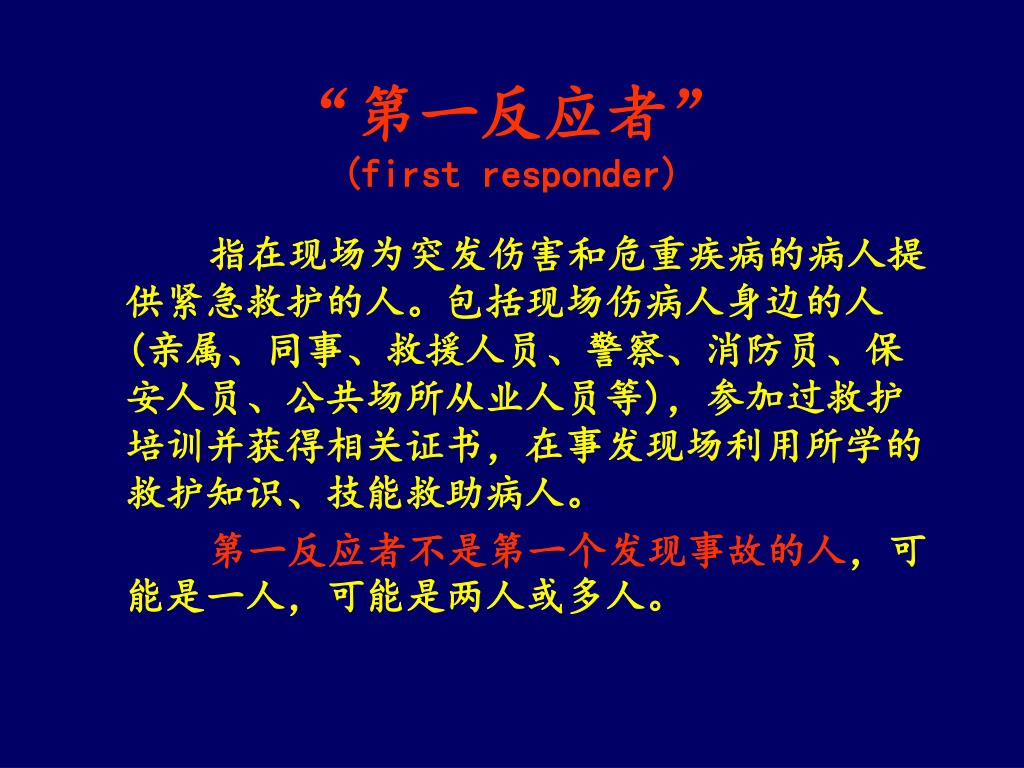 “第一反应者”
(first responder)

指在现场为突发伤害和危重疾病的病人提供紧急救护的人。包括现场伤病人身边的人(亲属、同事、救援人员、警察、消防员、保安人员、公共场所从业人员等)，参加过救护培训并获得相关证书，在事发现场利用所学的救护知识、技能救助病人。

第一反应者不是第一个发现事故的人，可能是一人，可能是两人或多人。